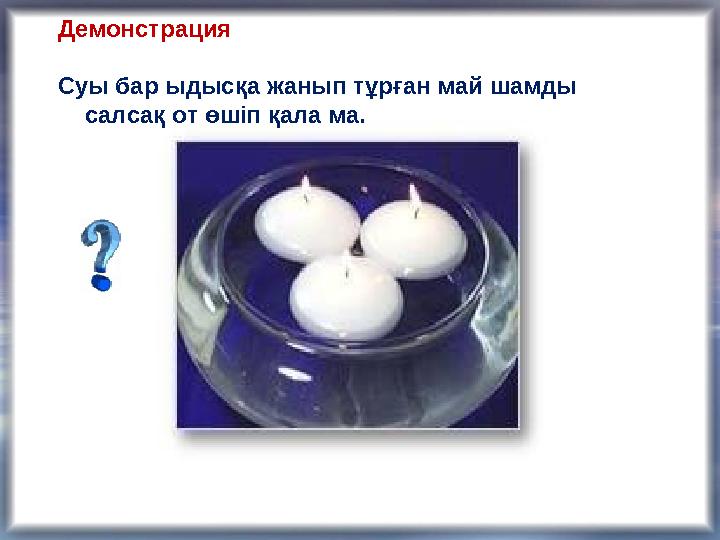 Демонстрация

Суы бар ыдысқа жанып тұрған май шамды салсақ от өшіп қала ма.

?